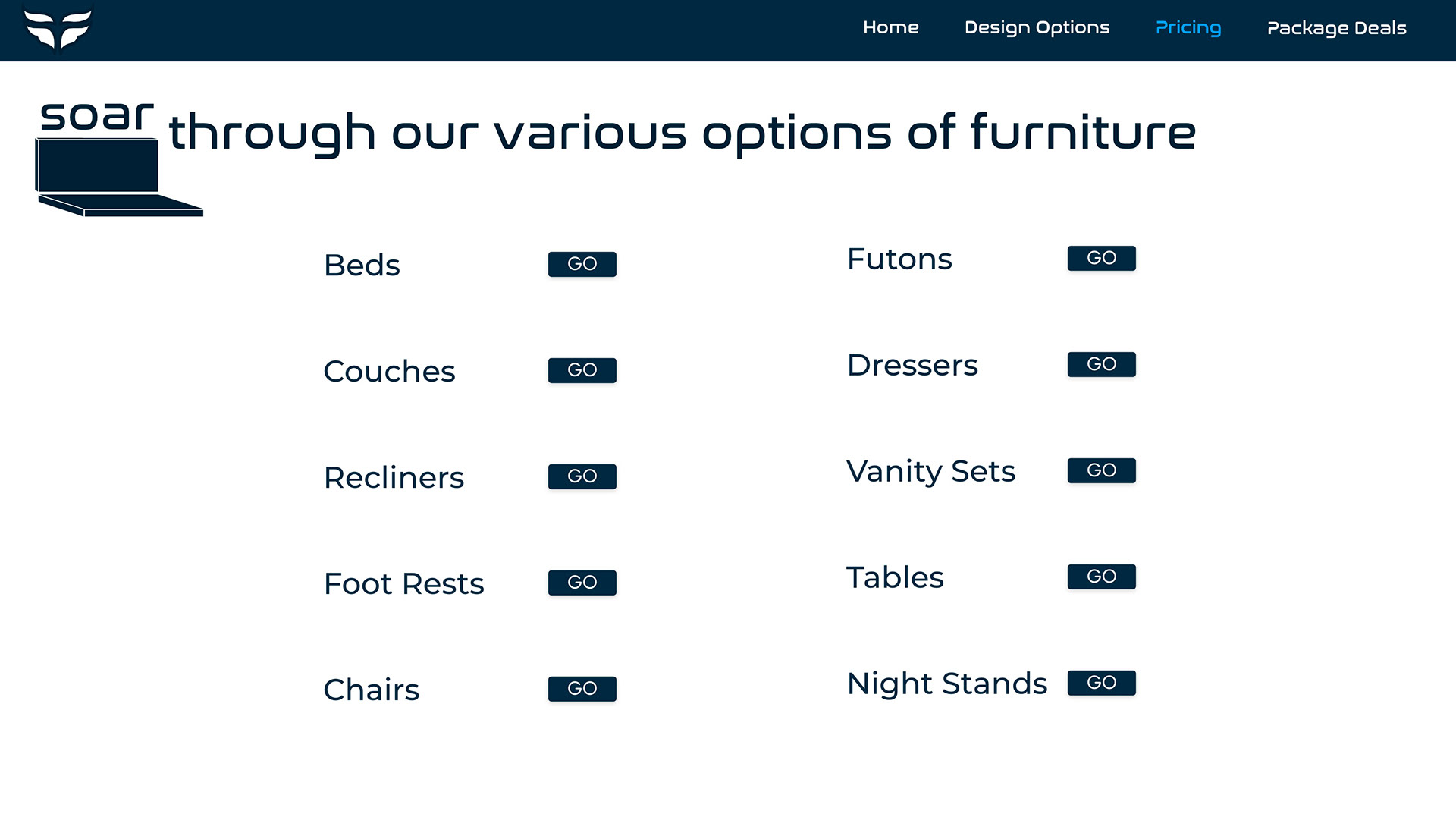 Home Design Options Pricing Package Deals

soar through our various options of furniture

Beds GO

Couches GO

Recliners GO

Foot Rests GO

Chairs GO

Futons GO

Dressers GO

Vanity Sets GO

Tables GO

Night Stands GO